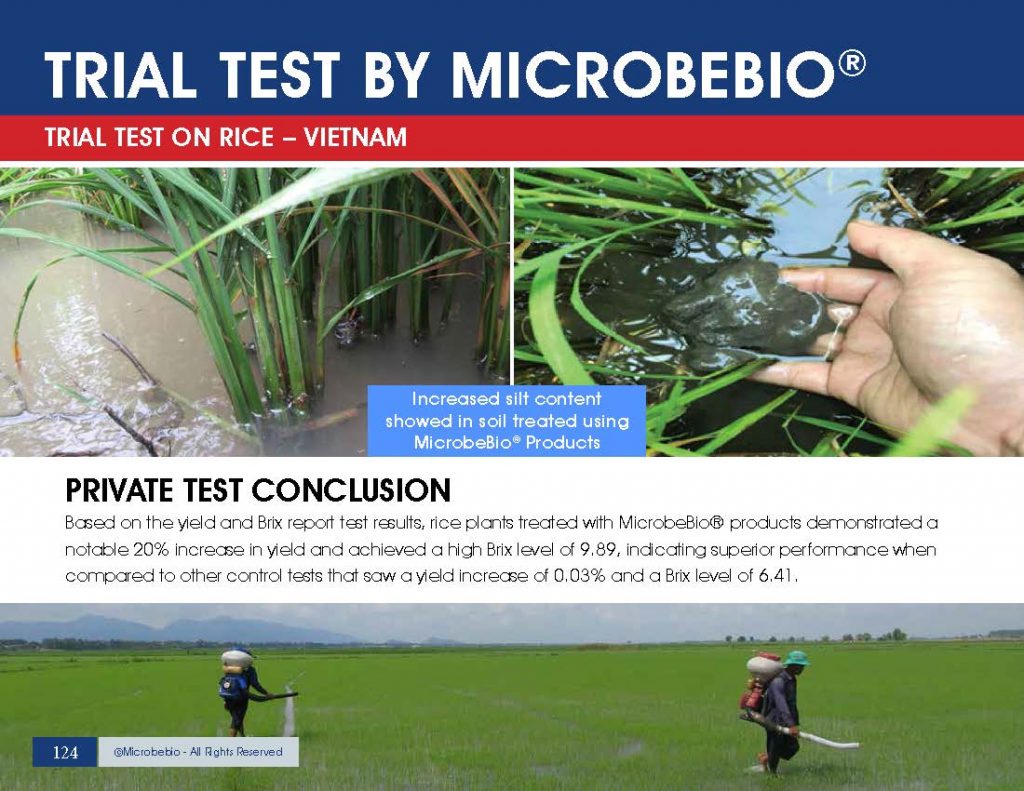 TRIAL TEST BY MICROBEBIO®

TRIAL TEST ON RICE – VIETNAM

Increased silt content showed in soil treated using MicrobeBio® Products

PRIVATE TEST CONCLUSION

Based on the yield and Brix report test results, rice plants treated with MicrobeBio® products demonstrated a notable 20% increase in yield and achieved a high Brix level of 9.89, indicating superior performance when compared to other control tests that saw a yield increase of 0.03% and a Brix level of 6.41.

124 @Microbebio - All Rights Reserved